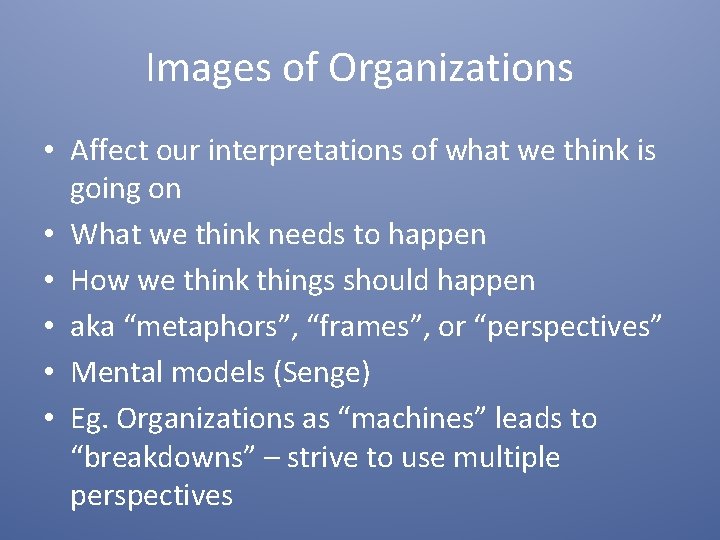 Images of Organizations

• Affect our interpretations of what we think is going on
• What we think needs to happen
• How we think things should happen
• aka “metaphors”, “frames”, or “perspectives”
• Mental models (Senge)
• Eg. Organizations as “machines” leads to “breakdowns” – strive to use multiple perspectives